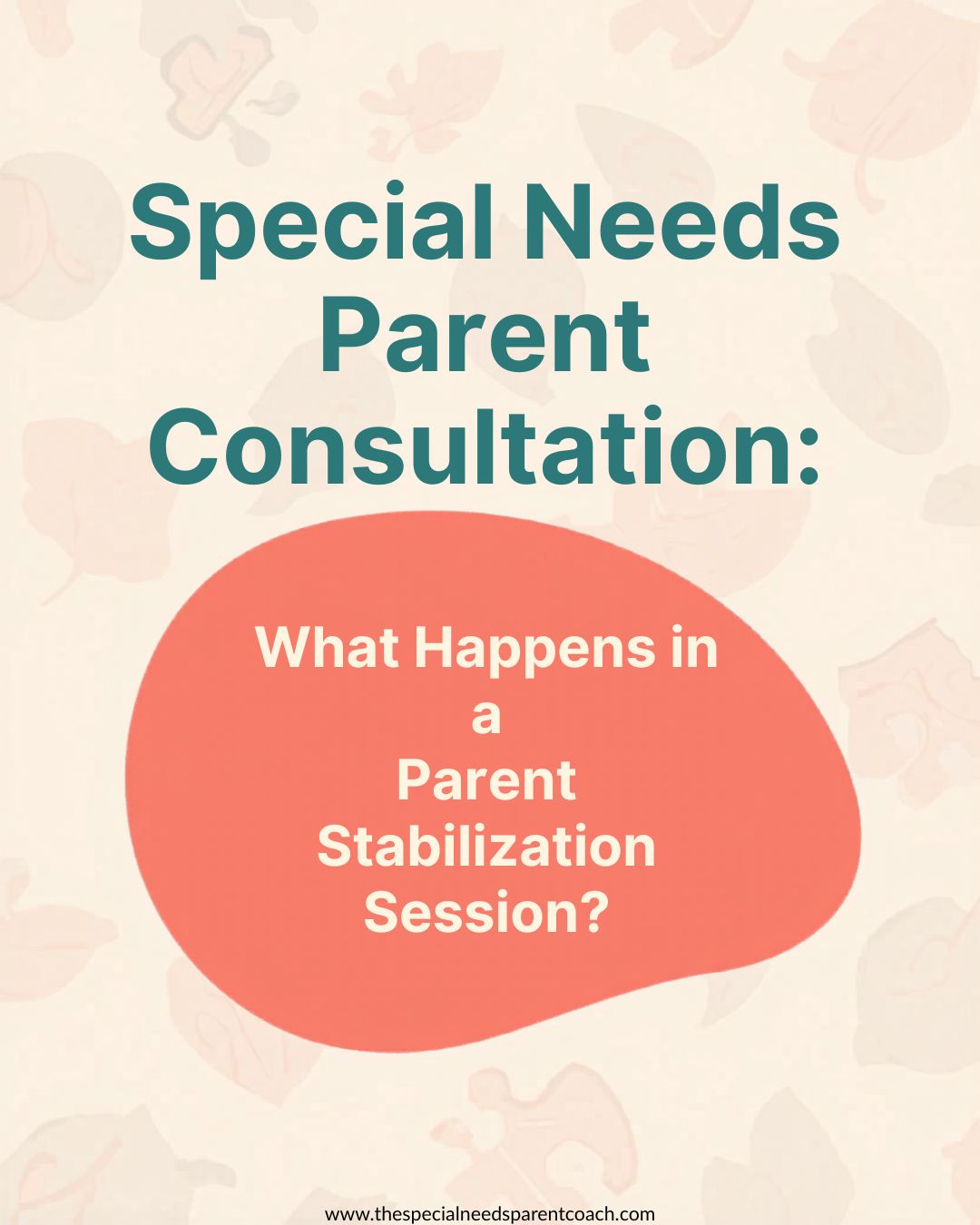 Special Needs Parent Consultation:

What Happens in a Parent Stabilization Session?

www.thespecialneedsparentcoach.com